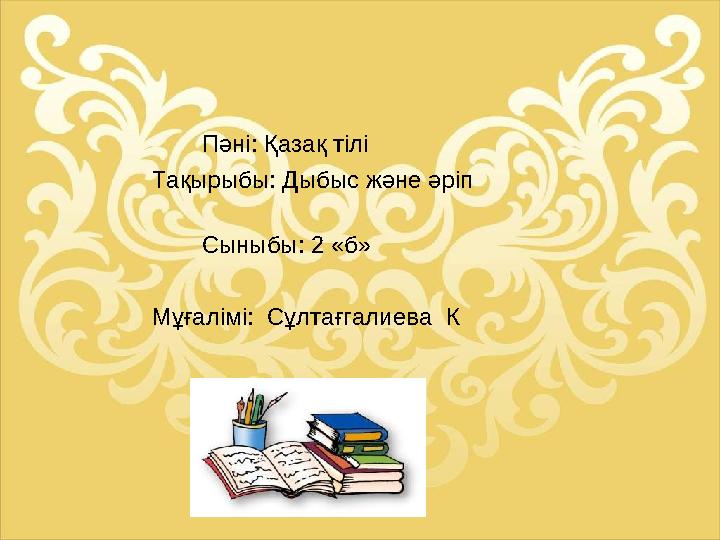 Пәні: Қазақ тілі
Тақырыбы: Дыбыс және әріп

Сыныбы: 2 «б»

Мұғалімі: Сұлтағғалиева К